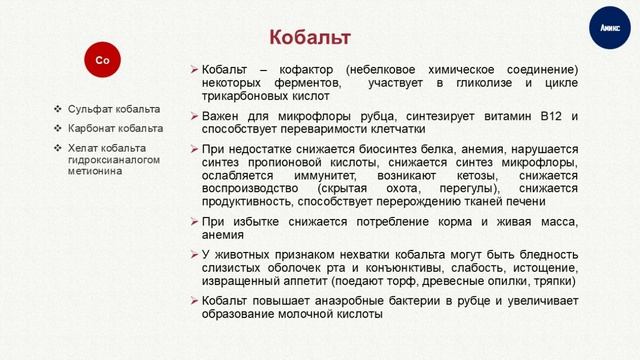 Кобальт

Аникс

Co

❖ Сульфат кобальта

❖ Карбонат кобальта

❖ Хелат кобальта гидроксианалогом метионина

➢ Кобальт – кофактор (небелковое химическое соединение) некоторых ферментов, участвует в гликолизе и цикле трикарбоновых кислот

➢ Важен для микрофлоры рубца, синтезирует витамин В12 и способствует переваримости клетчатки

➢ При недостатке снижается биосинтез белка, анемия, нарушается синтез пропионовой кислоты, снижается синтез микрофлоры, ослабляется иммунитет, возникают кетозы, снижается воспроизводство (скрытая охота, перегулы), снижается продуктивность, способствует перерождению тканей печени

➢ При избытке снижается потребление корма и живая масса, анемия

➢ У животных признаком нехватки кобальта могут быть бледность слизистых оболочек рта и конъюнктивы, слабость, истощение, извращенный аппетит (поедают торф, древесные опилки, тряпки)

➢ Кобальт повышает анаэробные бактерии в рубце и увеличивает образование молочной кислоты